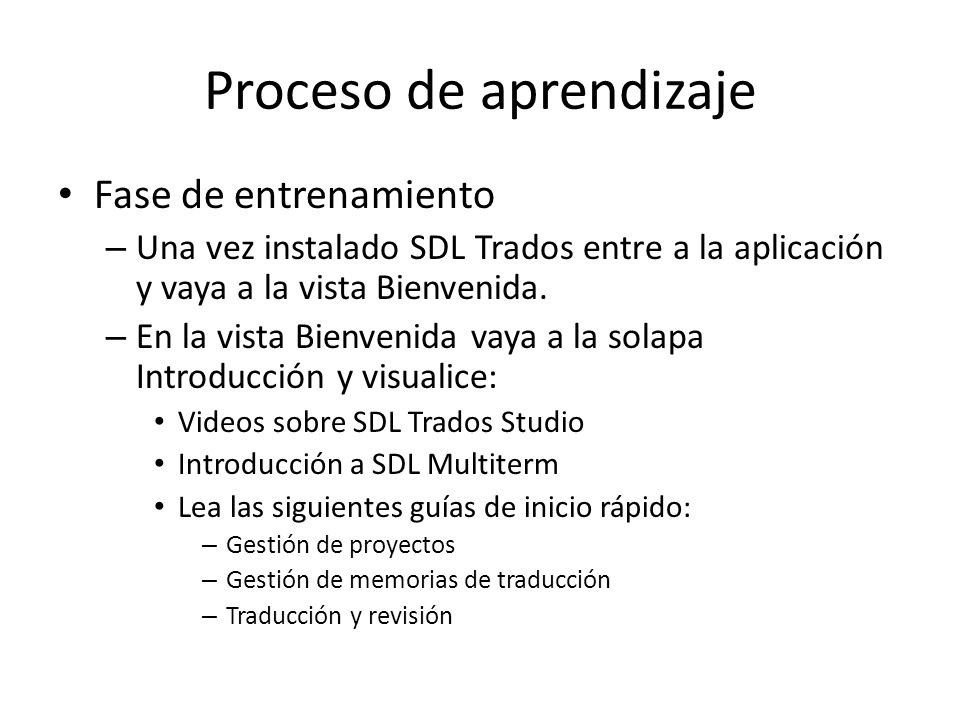 Proceso de aprendizaje

• Fase de entrenamiento
– Una vez instalado SDL Trados entre a la aplicación y vaya a la vista Bienvenida.
– En la vista Bienvenida vaya a la solapa Introducción y visualice:
• Videos sobre SDL Trados Studio
• Introducción a SDL Multiterm
• Lea las siguientes guías de inicio rápido:
– Gestión de proyectos
– Gestión de memorias de traducción
– Traducción y revisión